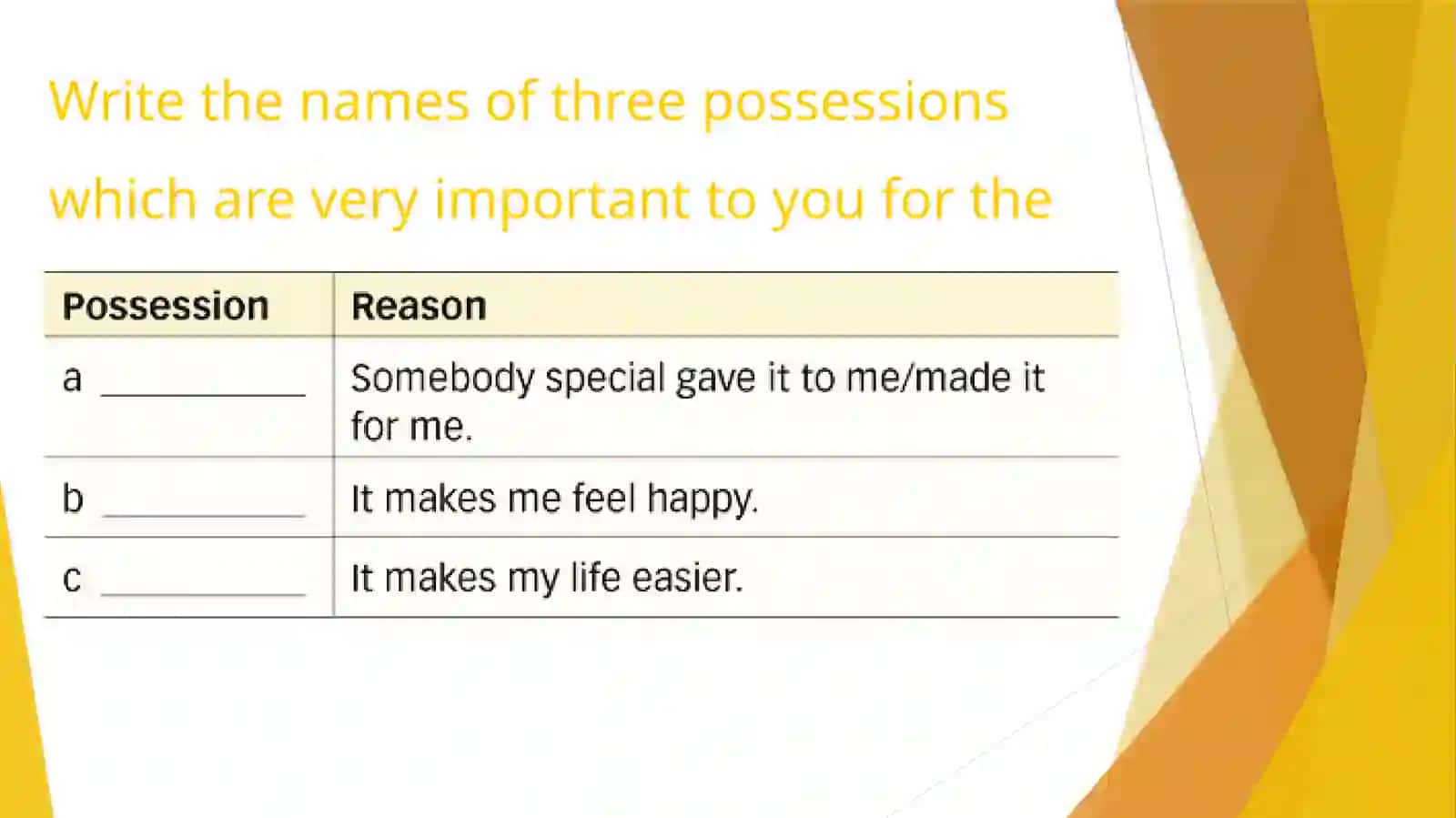 Write the names of three possessions which are very important to you for the

| Possession | Reason |
|---|---|
| a ___________ | Somebody special gave it to me/made it for me. |
| b ___________ | It makes me feel happy. |
| c ___________ | It makes my life easier. |